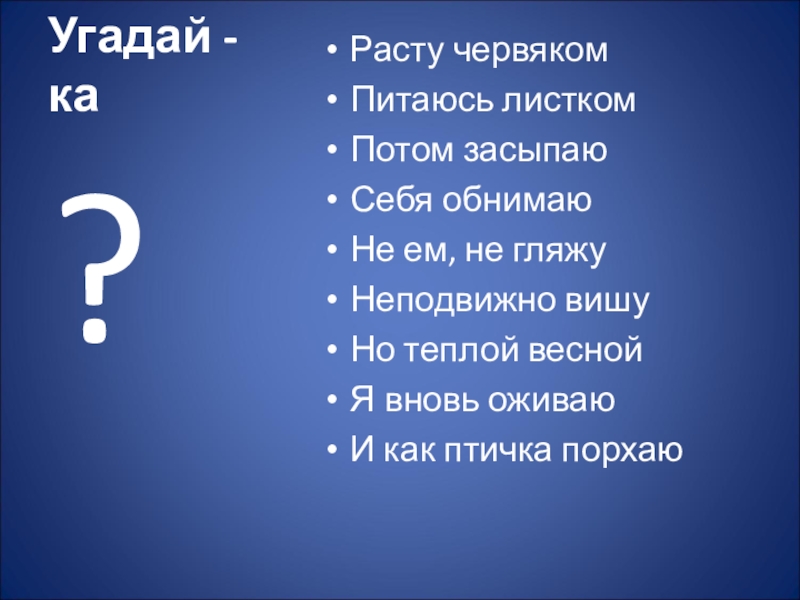 Угадай - ка

?

• Расту червяком
• Питаюсь листком
• Потом засыпаю
• Себя обнимаю
• Не ем, не гляжу
• Неподвижно вишу
• Но теплой весной
• Я вновь оживаю
• И как птичка порхаю